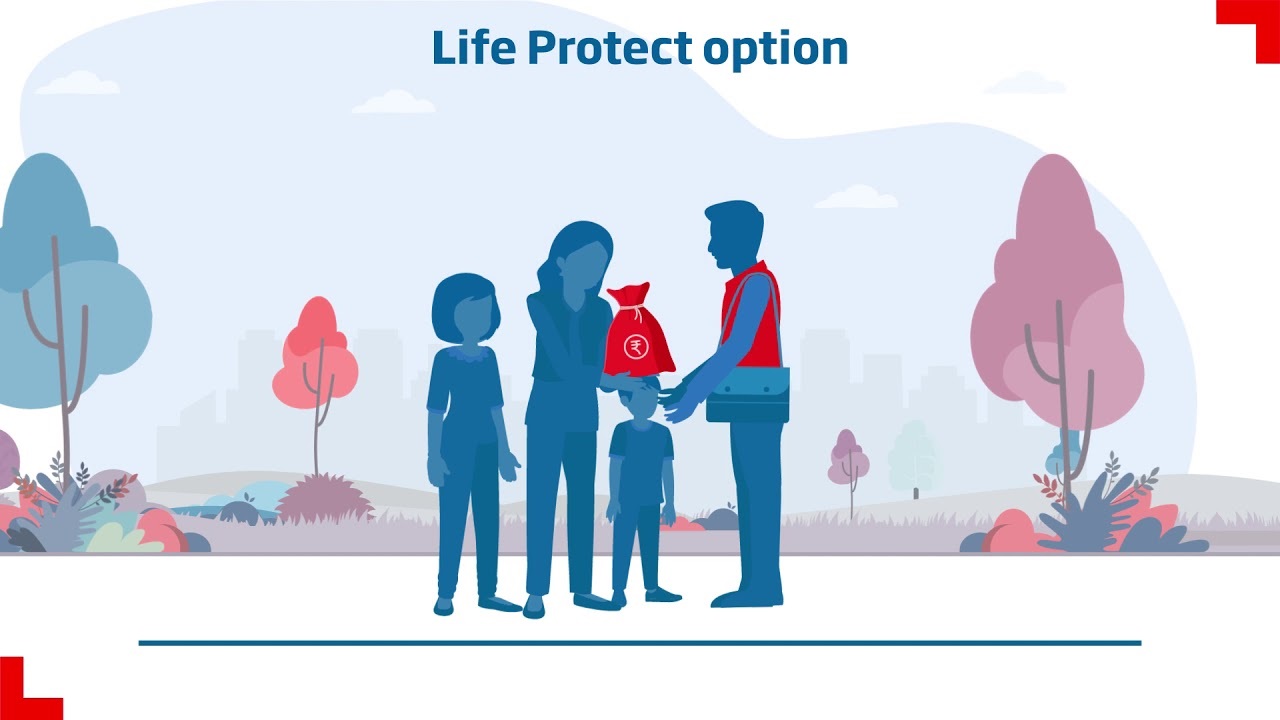 Life Protect option

₹